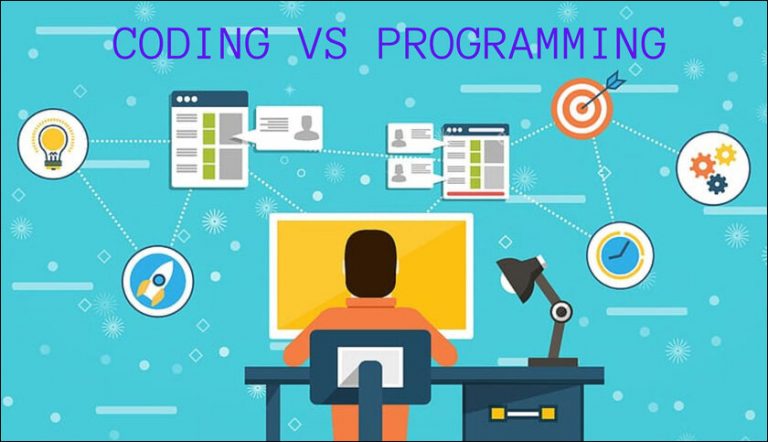 CODING VS PROGRAMMING